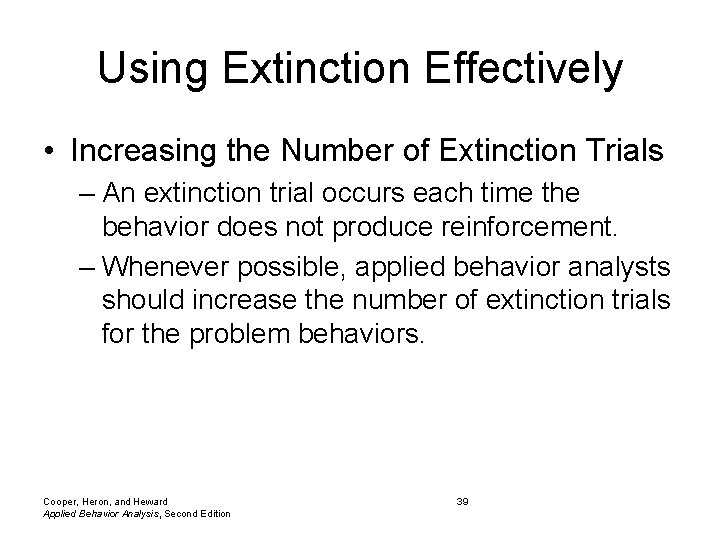 Using Extinction Effectively

• Increasing the Number of Extinction Trials
– An extinction trial occurs each time the behavior does not produce reinforcement.
– Whenever possible, applied behavior analysts should increase the number of extinction trials for the problem behaviors.

Cooper, Heron, and Heward
Applied Behavior Analysis, Second Edition

39